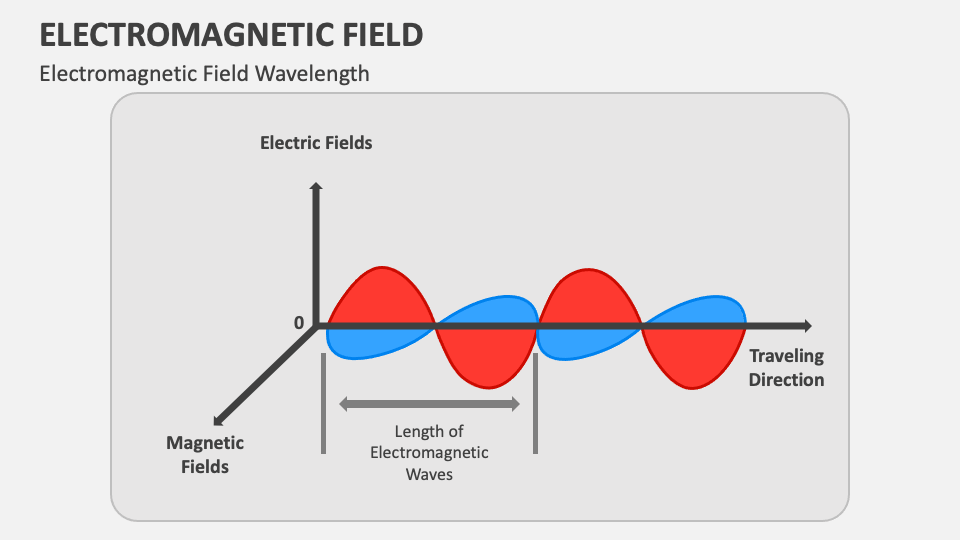 ELECTROMAGNETIC FIELD

Electromagnetic Field Wavelength

Electric Fields

0

Traveling Direction

Magnetic Fields

Length of Electromagnetic Waves